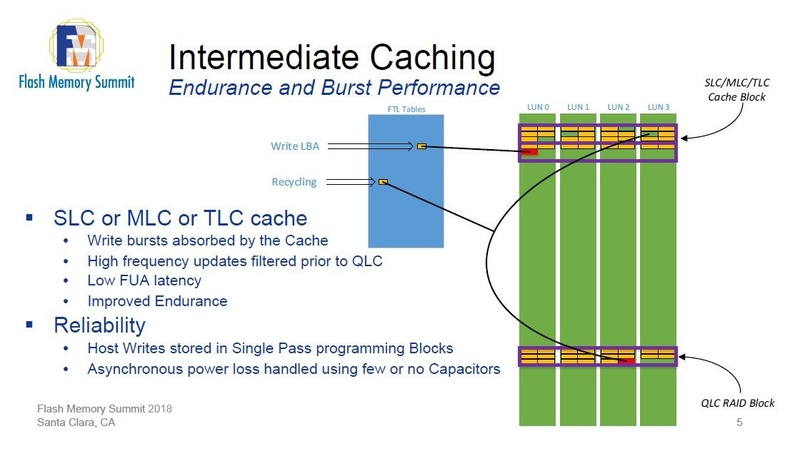 FM
Flash Memory Summit

Intermediate Caching
Endurance and Burst Performance

FTL Tables

Write LBA

Recycling

LUN 0 LUN 1 LUN 2 LUN 3

SLC/MLC/TLC Cache Block

QLC RAID Block

▪ SLC or MLC or TLC cache
• Write bursts absorbed by the Cache
• High frequency updates filtered prior to QLC
• Low FUA latency
• Improved Endurance

▪ Reliability
• Host Writes stored in Single Pass programming Blocks
• Asynchronous power loss handled using few or no Capacitors

Flash Memory Summit 2018
Santa Clara, CA

5